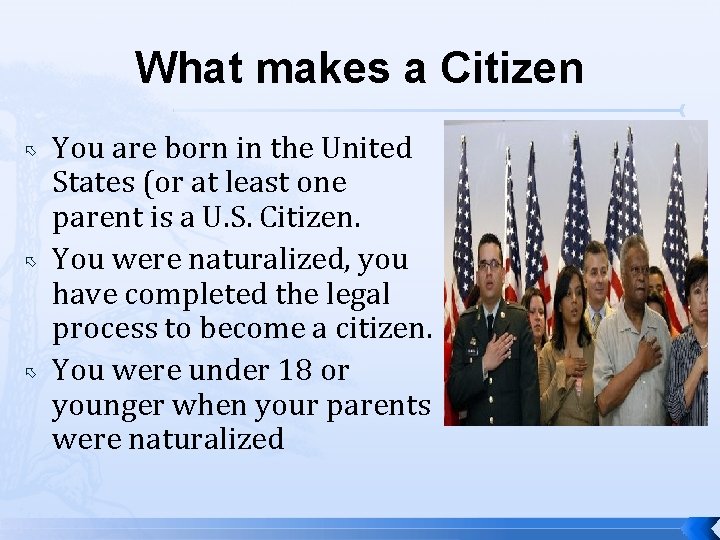 What makes a Citizen

You are born in the United States (or at least one parent is a U.S. Citizen.

You were naturalized, you have completed the legal process to become a citizen.

You were under 18 or younger when your parents were naturalized